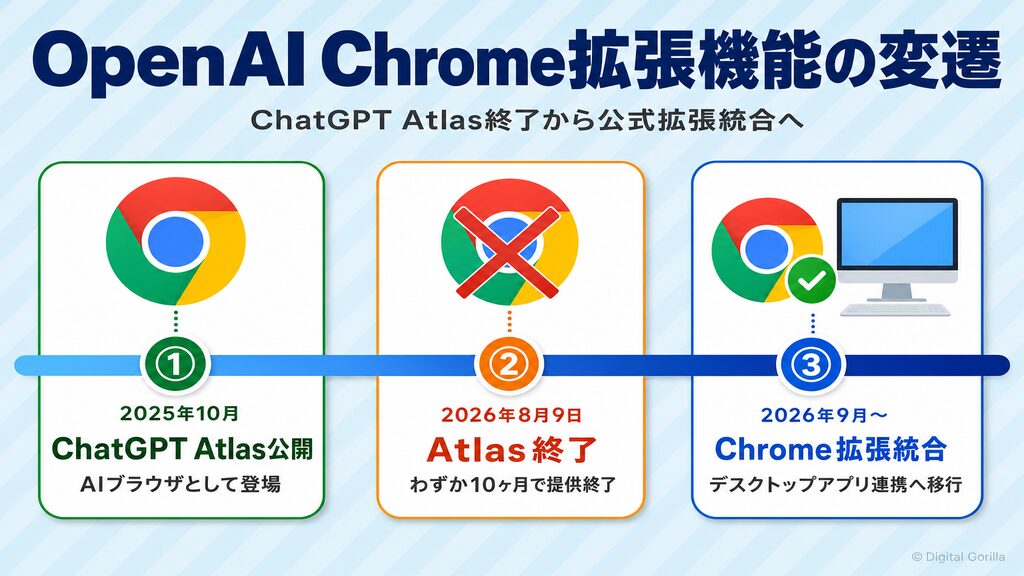 OpenAI Chrome拡張機能の変遷

ChatGPT Atlas終了から公式拡張統合へ

①
2025年10月
ChatGPT Atlas公開
AIブラウザとして登場

②
2026年8月9日
Atlas終了
わずか10ヶ月で提供終了

③
2026年9月〜
Chrome拡張統合
デスクトップアプリ連携へ移行

© Digital Gorilla